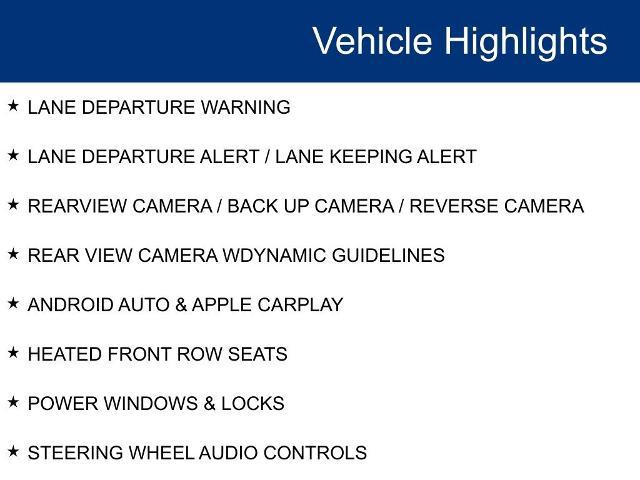 Vehicle Highlights

★ LANE DEPARTURE WARNING

★ LANE DEPARTURE ALERT / LANE KEEPING ALERT

★ REARVIEW CAMERA / BACK UP CAMERA / REVERSE CAMERA

★ REAR VIEW CAMERA WDYNAMIC GUIDELINES

★ ANDROID AUTO & APPLE CARPLAY

★ HEATED FRONT ROW SEATS

★ POWER WINDOWS & LOCKS

★ STEERING WHEEL AUDIO CONTROLS